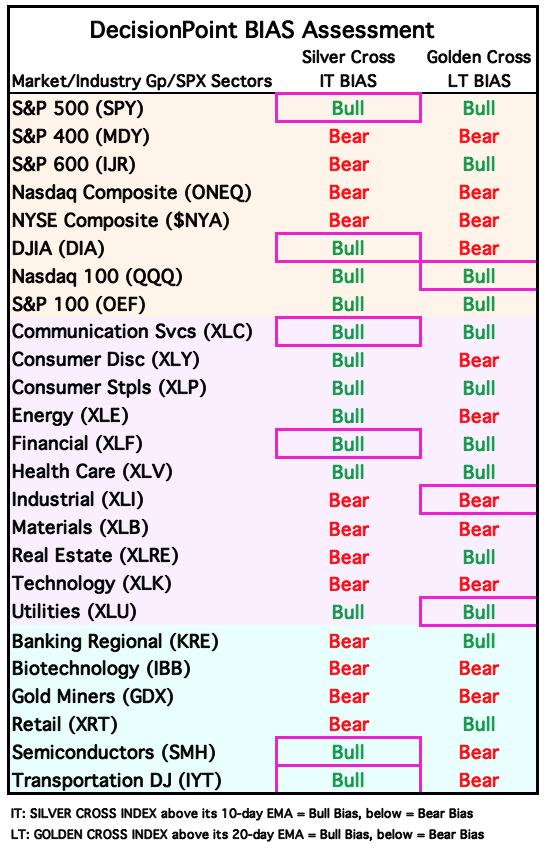 DecisionPoint BIAS Assessment

| Market/Industry Gp/SPX Sectors | Silver Cross IT BIAS | Golden Cross LT BIAS |
|---|---|---|
| S&P 500 (SPY) | Bull | Bull |
| S&P 400 (MDY) | Bear | Bear |
| S&P 600 (IJR) | Bear | Bull |
| Nasdaq Composite (ONEQ) | Bear | Bear |
| NYSE Composite ($NYA) | Bear | Bear |
| DJIA (DIA) | Bull | Bear |
| Nasdaq 100 (QQQ) | Bull | Bull |
| S&P 100 (OEF) | Bull | Bull |
| Communication Svcs (XLC) | Bull | Bull |
| Consumer Disc (XLY) | Bull | Bear |
| Consumer Stpls (XLP) | Bull | Bull |
| Energy (XLE) | Bull | Bear |
| Financial (XLF) | Bull | Bull |
| Health Care (XLV) | Bull | Bull |
| Industrial (XLI) | Bear | Bear |
| Materials (XLB) | Bear | Bear |
| Real Estate (XLRE) | Bear | Bull |
| Technology (XLK) | Bear | Bear |
| Utilities (XLU) | Bull | Bull |
| Banking Regional (KRE) | Bear | Bull |
| Biotechnology (IBB) | Bear | Bear |
| Gold Miners (GDX) | Bear | Bear |
| Retail (XRT) | Bear | Bull |
| Semiconductors (SMH) | Bull | Bear |
| Transportation DJ (IYT) | Bull | Bear |

IT: SILVER CROSS INDEX above its 10-day EMA = Bull Bias, below = Bear Bias
LT: GOLDEN CROSS INDEX above its 20-day EMA = Bull Bias, below = Bear Bias